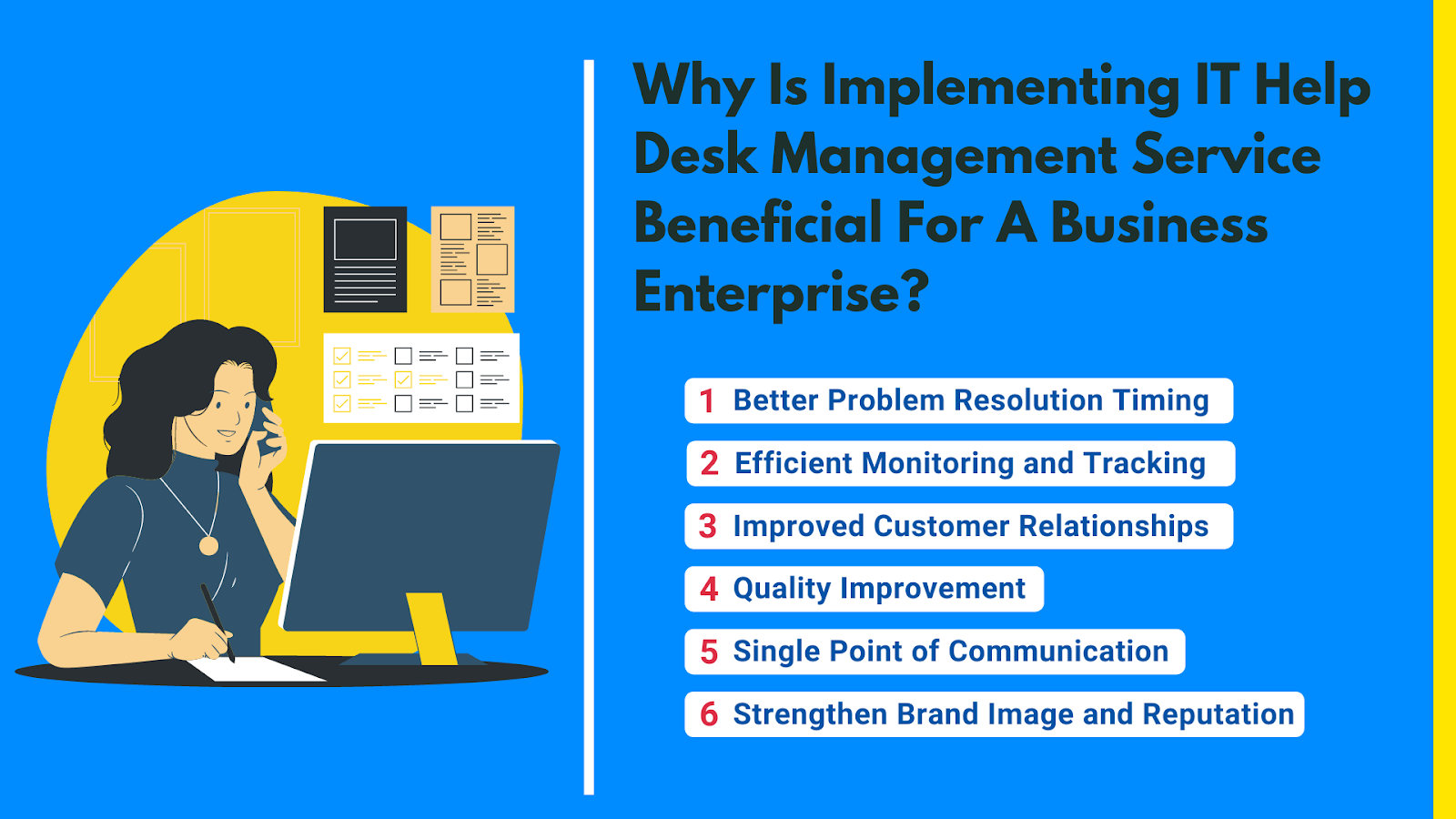 Why Is Implementing IT Help Desk Management Service Beneficial For A Business Enterprise?

1 Better Problem Resolution Timing
2 Efficient Monitoring and Tracking
3 Improved Customer Relationships
4 Quality Improvement
5 Single Point of Communication
6 Strengthen Brand Image and Reputation